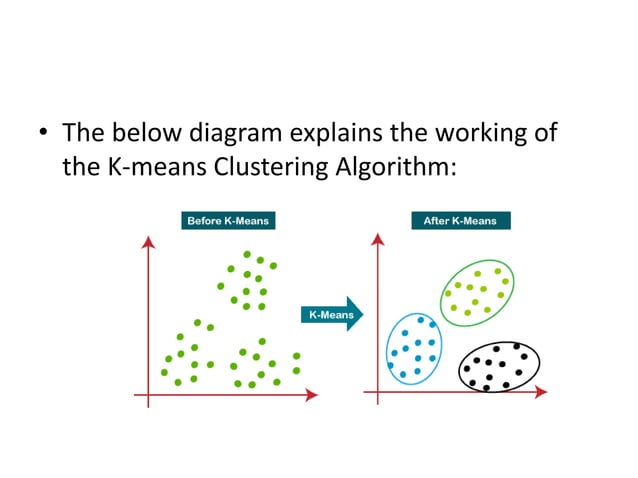 • The below diagram explains the working of the K-means Clustering Algorithm:

Before K-Means

K-Means

After K-Means